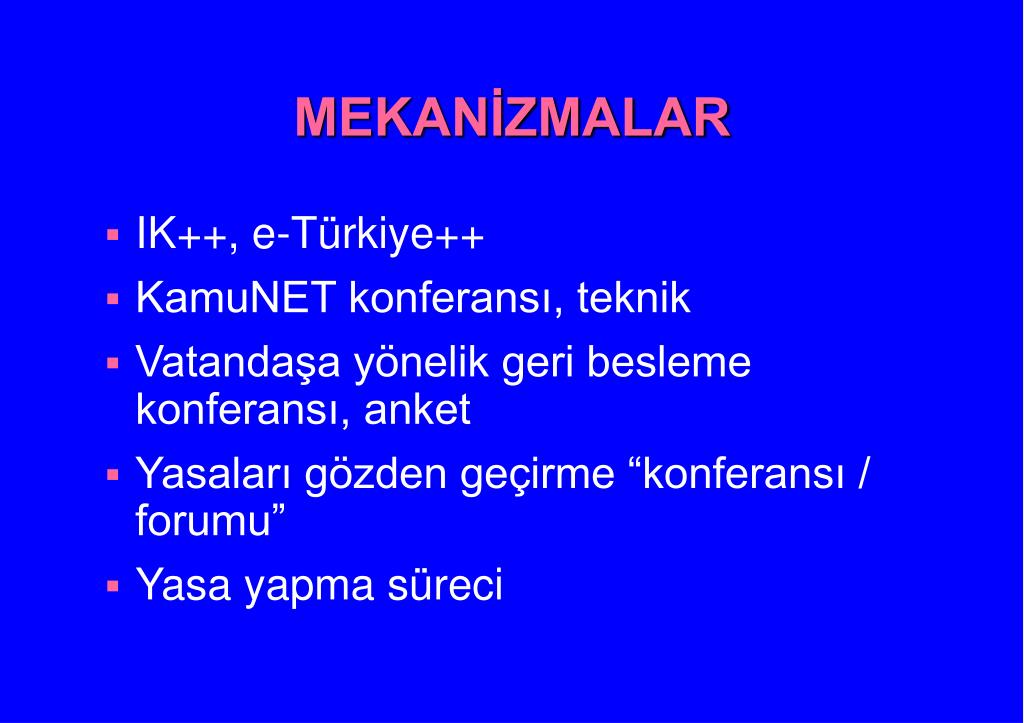 MEKANİZMALAR

- IK++, e-Türkiye++
- KamuNET konferansı, teknik
- Vatandaşa yönelik geri besleme konferansı, anket
- Yasaları gözden geçirme “konferansı / forumu”
- Yasa yapma süreci